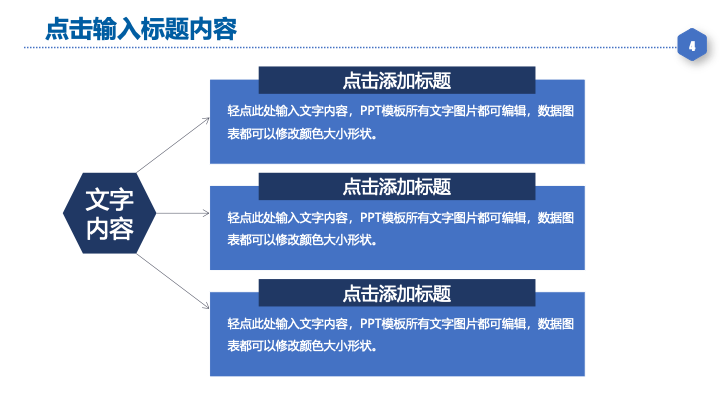 点击输入标题内容

4

文字内容

点击添加标题

轻点此处输入文字内容，PPT模板所有文字图片都可编辑，数据图表都可以修改颜色大小形状。

点击添加标题

轻点此处输入文字内容，PPT模板所有文字图片都可编辑，数据图表都可以修改颜色大小形状。

点击添加标题

轻点此处输入文字内容，PPT模板所有文字图片都可编辑，数据图表都可以修改颜色大小形状。